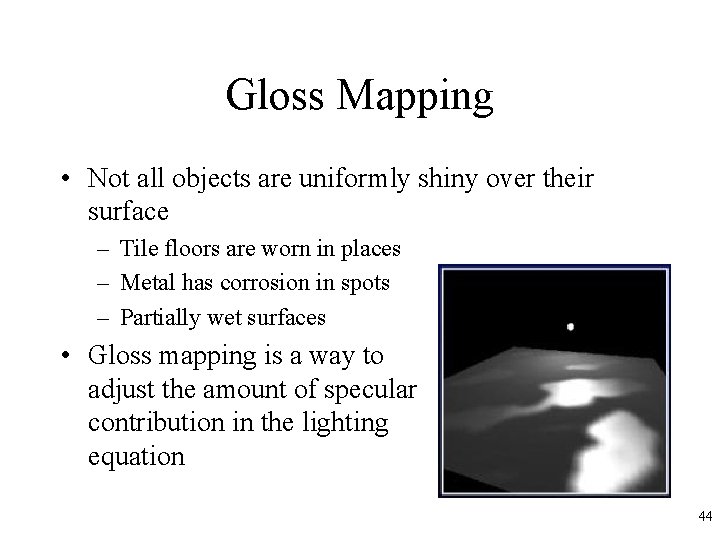 Gloss Mapping

• Not all objects are uniformly shiny over their surface
– Tile floors are worn in places
– Metal has corrosion in spots
– Partially wet surfaces

• Gloss mapping is a way to adjust the amount of specular contribution in the lighting equation

44